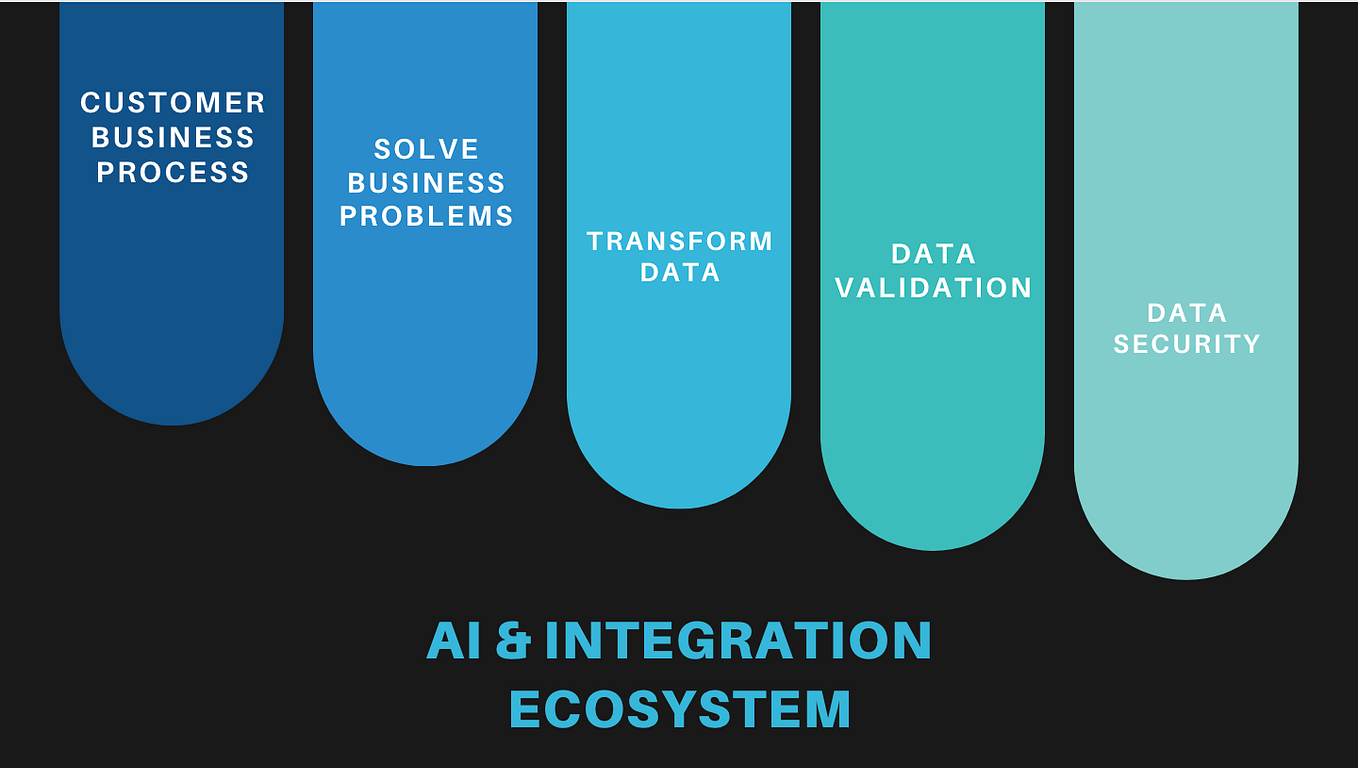 CUSTOMER BUSINESS PROCESS

SOLVE BUSINESS PROBLEMS

TRANSFORM DATA

DATA VALIDATION

DATA SECURITY

AI & INTEGRATION ECOSYSTEM